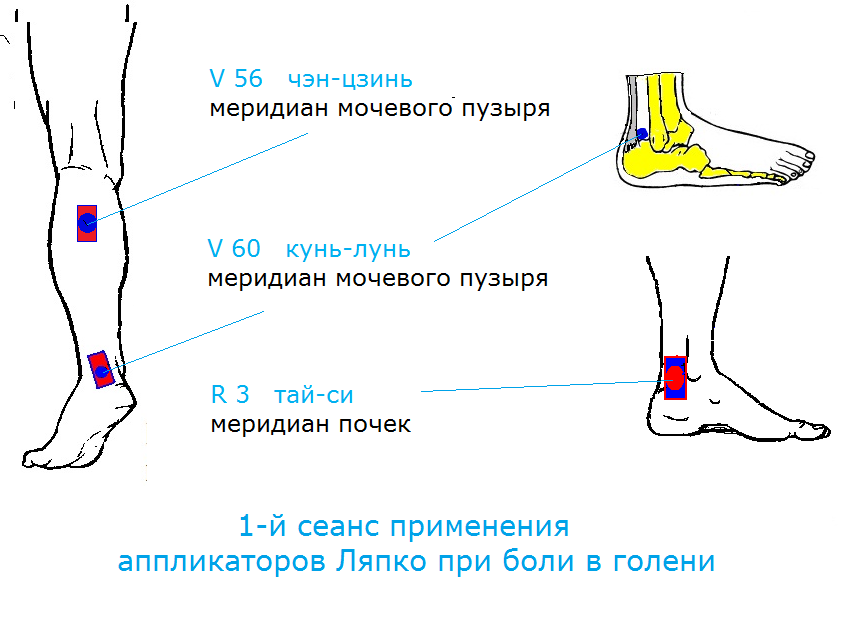 V 56 чэн-цзинь
меридиан мочевого пузыря

V 60 кунь-лунь
меридиан мочевого пузыря

R 3 тай-си
меридиан почек

1-й сеанс применения
аппликаторов Ляпко при боли в голени